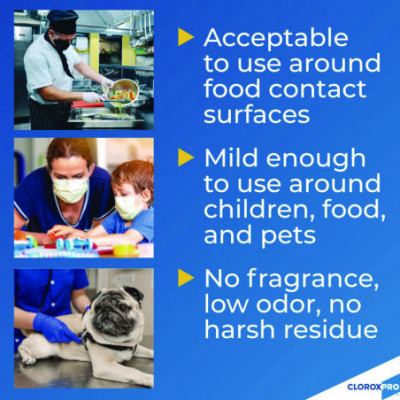 Acceptable to use around food contact surfaces

Mild enough to use around children, food, and pets

No fragrance, low odor, no harsh residue

CLOROXPRO